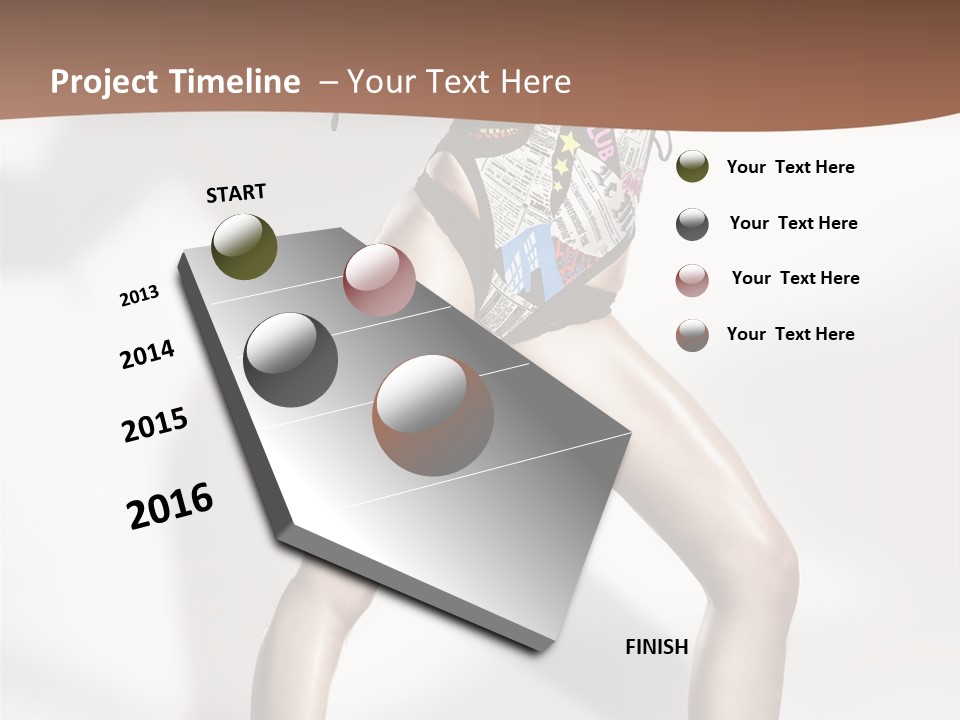 Project Timeline – Your Text Here

START

2013

2014

2015

2016

FINISH

Your Text Here

Your Text Here

Your Text Here

Your Text Here